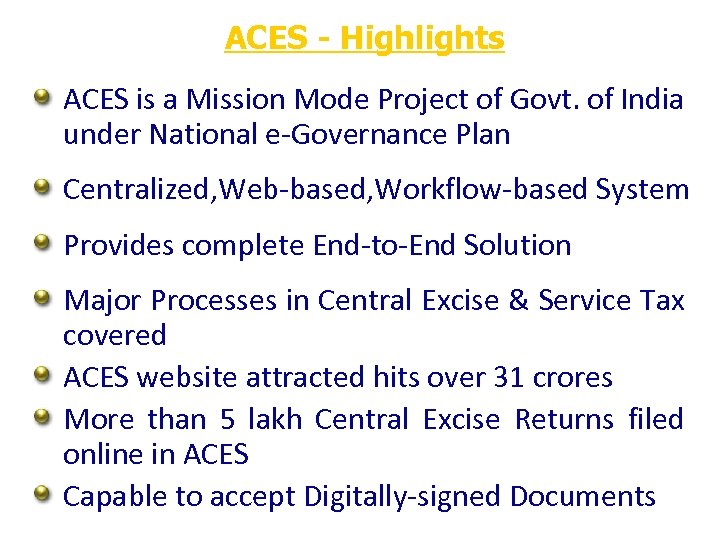 ACES - Highlights

ACES is a Mission Mode Project of Govt. of India under National e-Governance Plan

Centralized,Web-based,Workflow-based System

Provides complete End-to-End Solution

Major Processes in Central Excise & Service Tax covered

ACES website attracted hits over 31 crores

More than 5 lakh Central Excise Returns filed online in ACES

Capable to accept Digitally-signed Documents